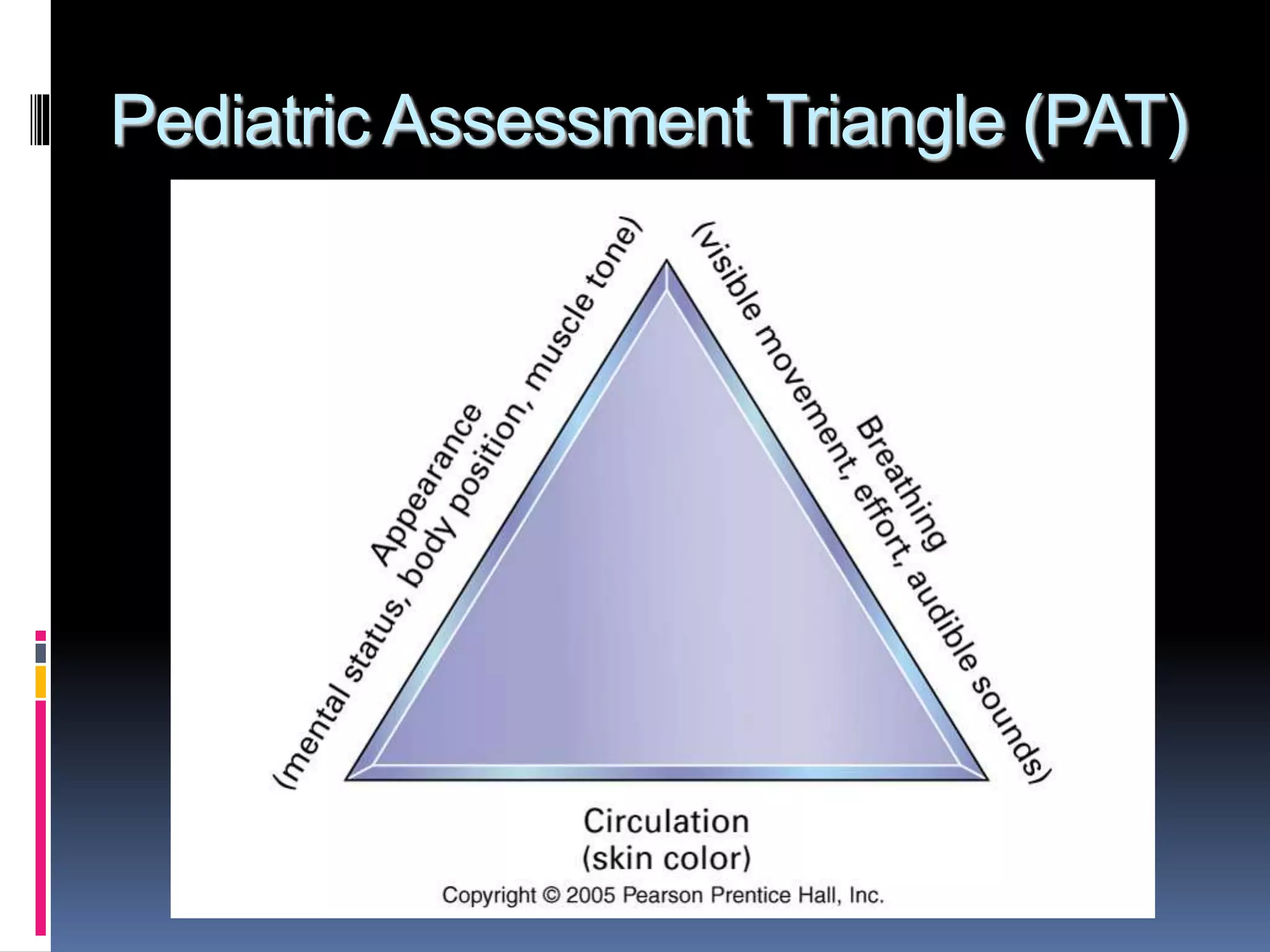 Pediatric Assessment Triangle (PAT)

Appearance
(mental status, body position, muscle tone)

Breathing
(visible movement, effort, audible sounds)

Circulation
(skin color)

Copyright © 2005 Pearson Prentice Hall, Inc.